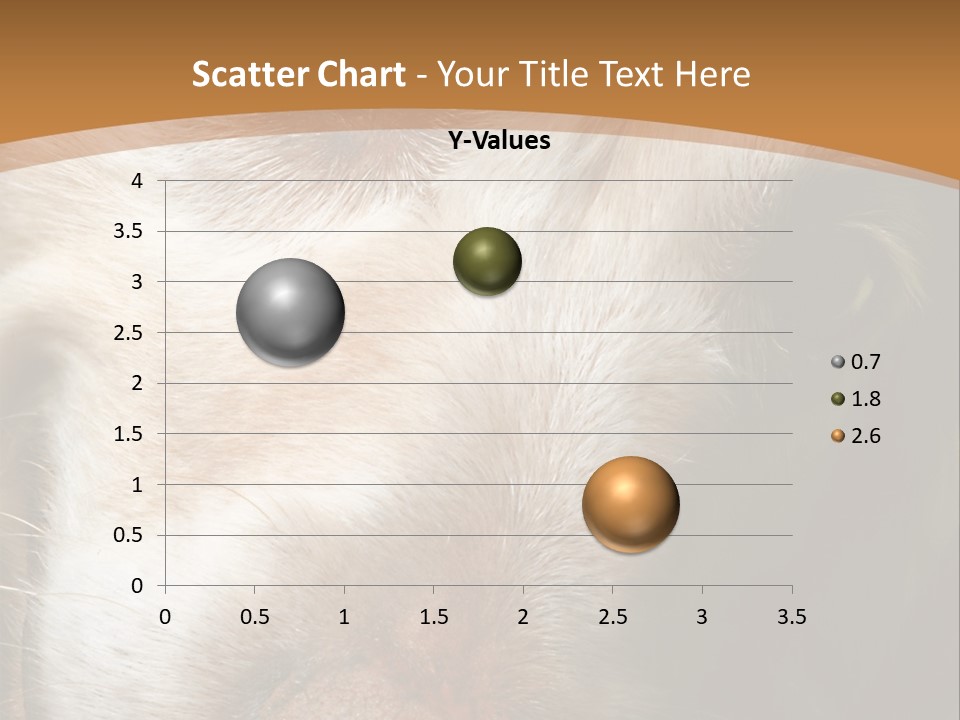 Scatter Chart - Your Title Text Here

Y-Values

4
3.5
3
2.5
2
1.5
1
0.5
0

0 0.5 1 1.5 2 2.5 3 3.5

0.7
1.8
2.6